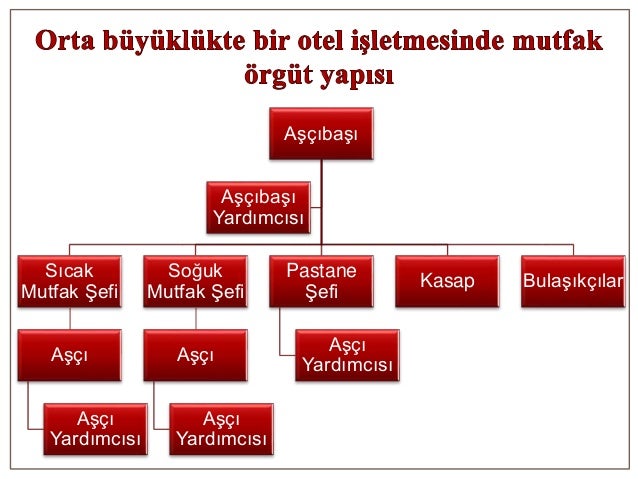 Orta büyüklükte bir otel işletmesinde mutfak örgüt yapısı

Aşçıbaşı

Aşçıbaşı Yardımcısı

Sıcak Mutfak Şefi

Soğuk Mutfak Şefi

Pastane Şefi

Kasap

Bulaşıkçılar

Aşçı

Aşçı

Aşçı Yardımcısı

Aşçı Yardımcısı

Aşçı Yardımcısı